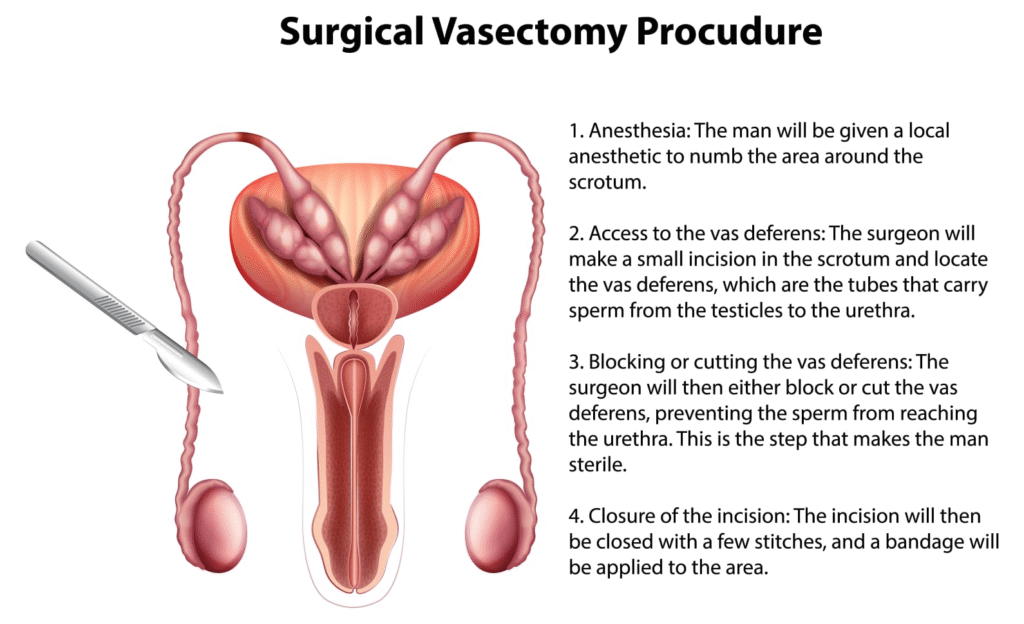 Surgical Vasectomy Procudure

1. Anesthesia: The man will be given a local anesthetic to numb the area around the scrotum.

2. Access to the vas deferens: The surgeon will make a small incision in the scrotum and locate the vas deferens, which are the tubes that carry sperm from the testicles to the urethra.

3. Blocking or cutting the vas deferens: The surgeon will then either block or cut the vas deferens, preventing the sperm from reaching the urethra. This is the step that makes the man sterile.

4. Closure of the incision: The incision will then be closed with a few stitches, and a bandage will be applied to the area.